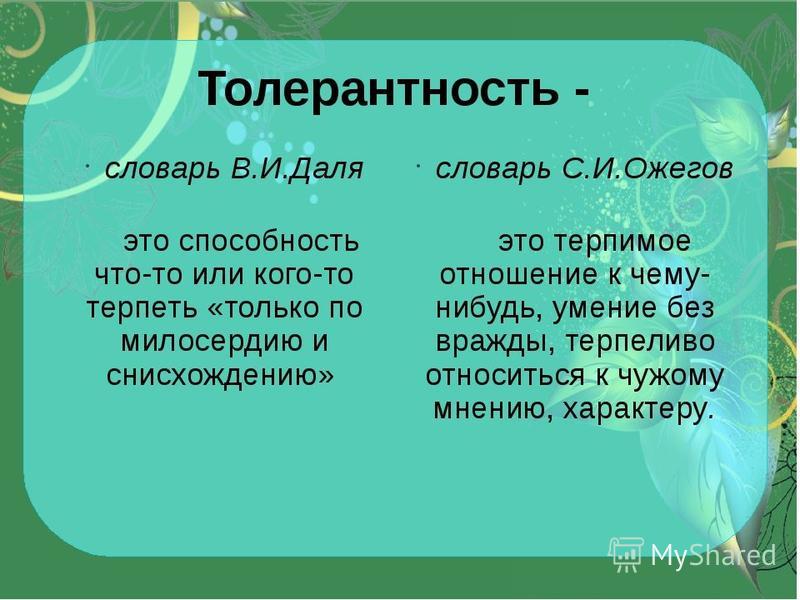 Толерантность -

· словарь В.И.Даля

это способность что-то или кого-то терпеть «только по милосердию и снисхождению»

· словарь С.И.Ожегов

это терпимое отношение к чему-нибудь, умение без вражды, терпеливо относиться к чужому мнению, характеру.

MyShared